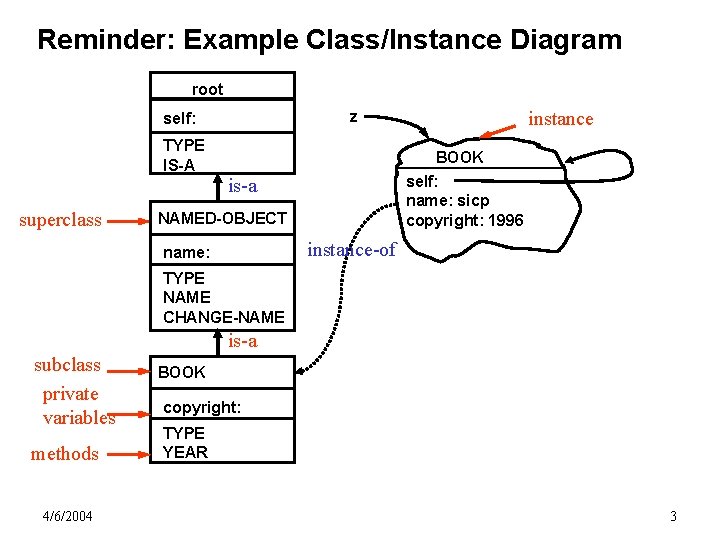 Reminder: Example Class/Instance Diagram

root

self:

TYPE
IS-A

is-a

superclass

NAMED-OBJECT

name:

TYPE
NAME
CHANGE-NAME

is-a

subclass

BOOK

private variables

copyright:

methods

TYPE
YEAR

z

instance

BOOK

self:
name: sicp
copyright: 1996

instance-of

4/6/2004

3